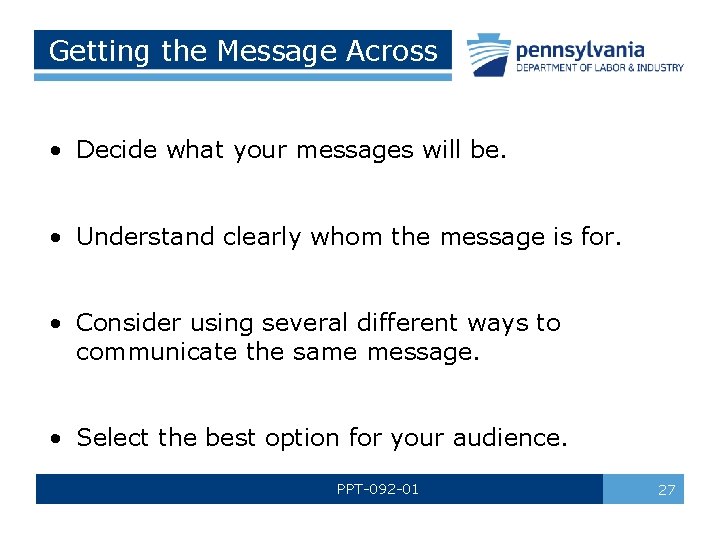 Getting the Message Across

pennsylvania
DEPARTMENT OF LABOR & INDUSTRY

• Decide what your messages will be.

• Understand clearly whom the message is for.

• Consider using several different ways to communicate the same message.

• Select the best option for your audience.

PPT-092-01

27